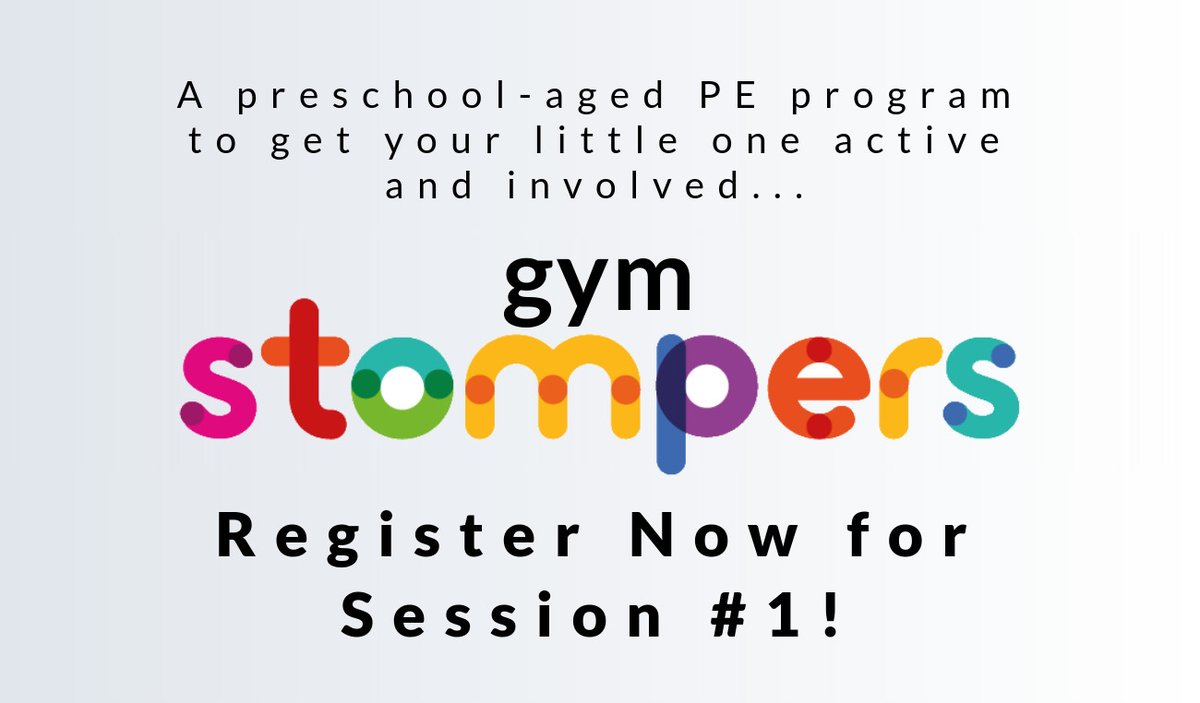 A preschool-aged PE program to get your little one active and involved...

gym
stompers

Register Now for Session #1!